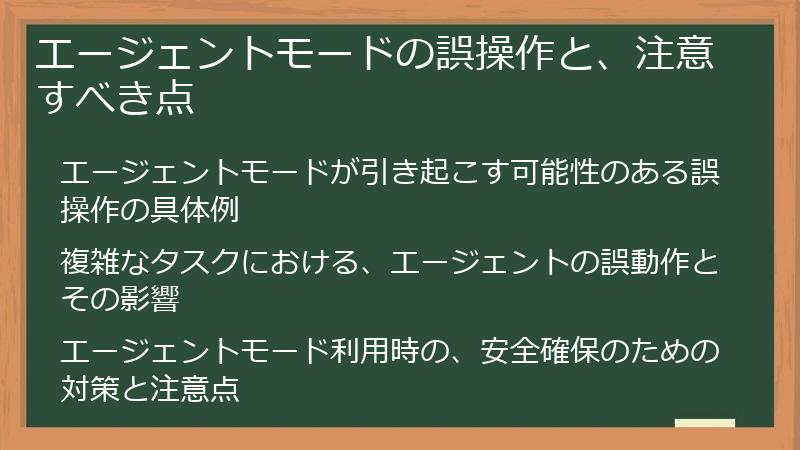 エージェントモードの誤操作と、注意すべき点

エージェントモードが引き起こす可能性のある誤操作の具体例

複雑なタスクにおける、エージェントの誤動作とその影響

エージェントモード利用時の、安全確保のための対策と注意点